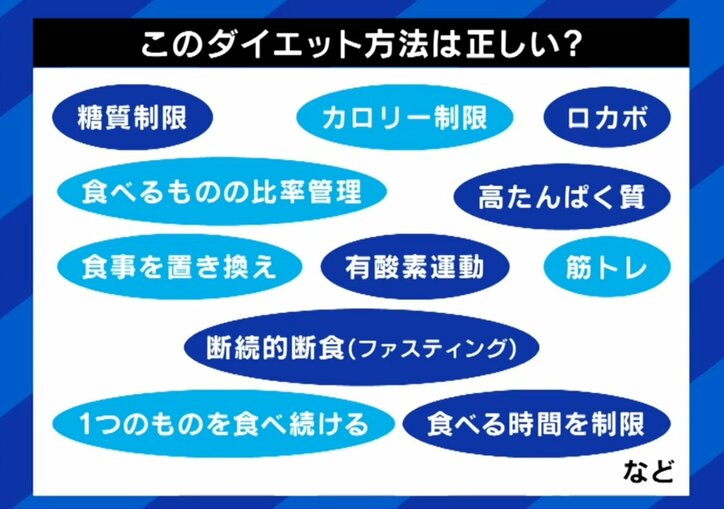 このダイエット方法は正しい?

糖質制限

カロリー制限

ロカボ

食べるものの比率管理

高たんぱく質

食事を置き換え

有酸素運動

筋トレ

断続的断食(ファスティング)

1つのものを食べ続ける

食べる時間を制限

など